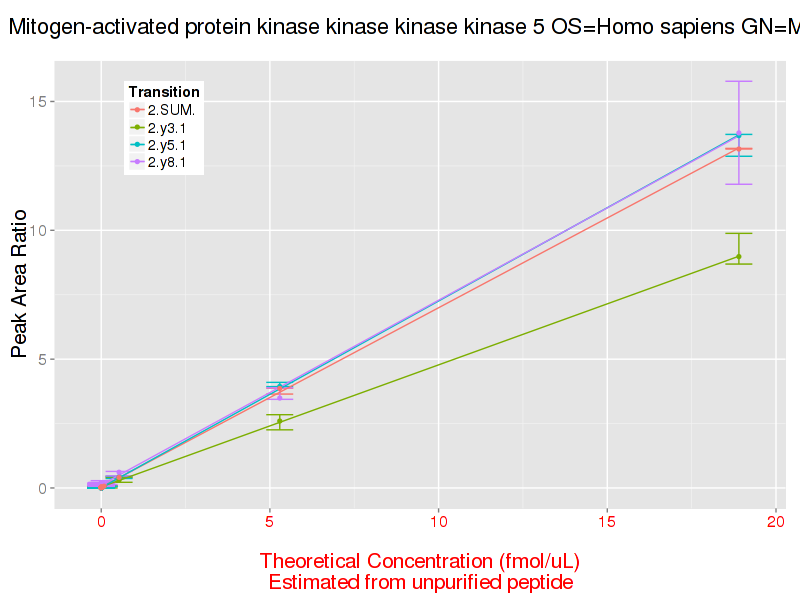 Mitogen-activated protein kinase kinase kinase kinase 5 OS=Homo sapiens GN=M

Transition
2.SUM.
2.y3.1
2.y5.1
2.y8.1

Peak Area Ratio

15
10
5
0

0
5
10
15
20

Theoretical Concentration (fmol/uL)
Estimated from unpurified peptide